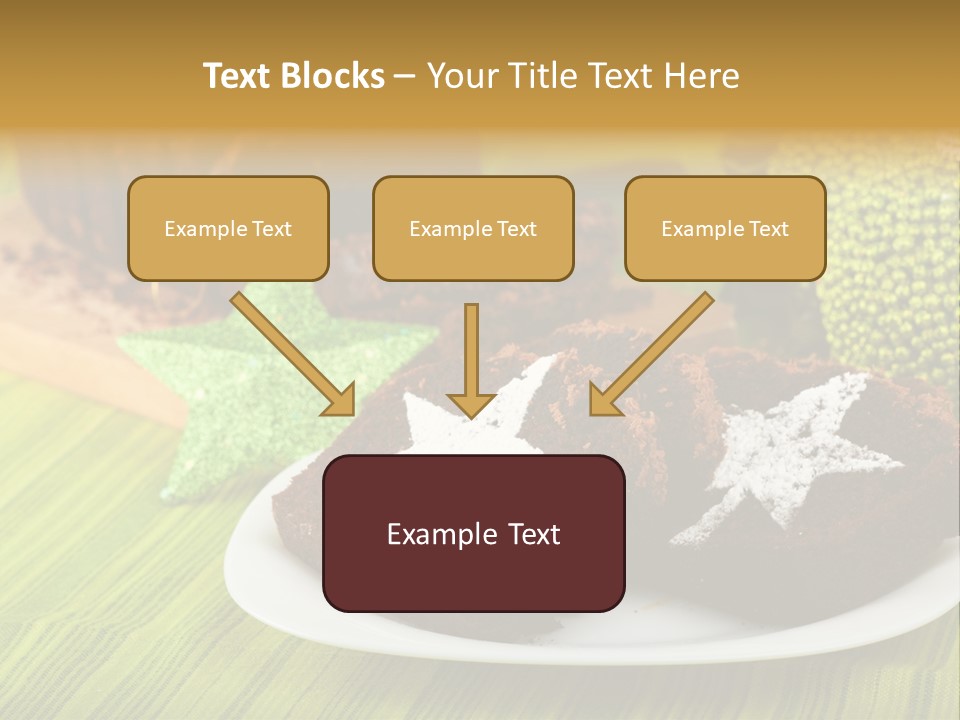 Text Blocks – Your Title Text Here

Example Text

Example Text

Example Text

Example Text